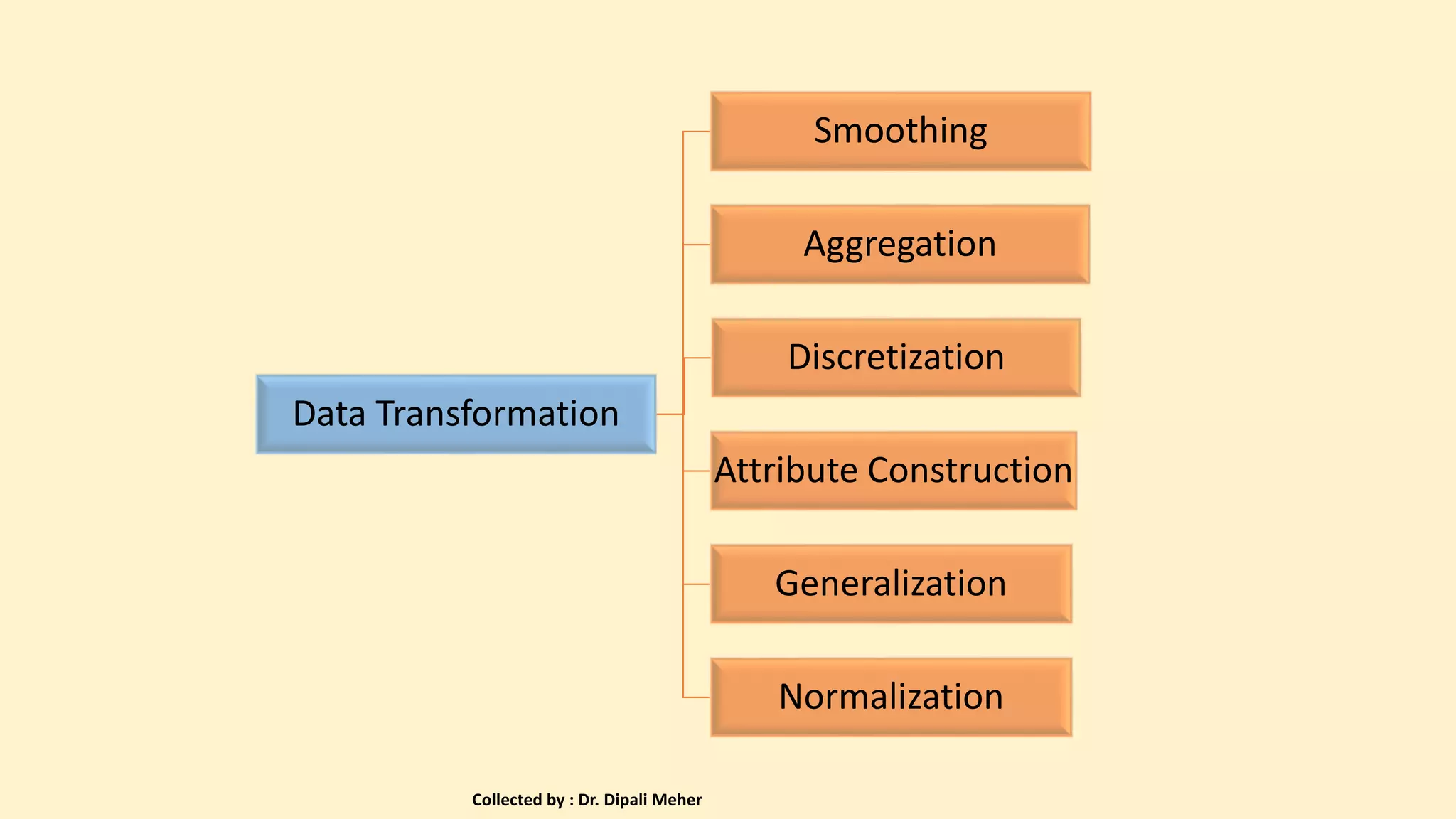 Data Transformation

Smoothing

Aggregation

Discretization

Attribute Construction

Generalization

Normalization

Collected by : Dr. Dipali Meher